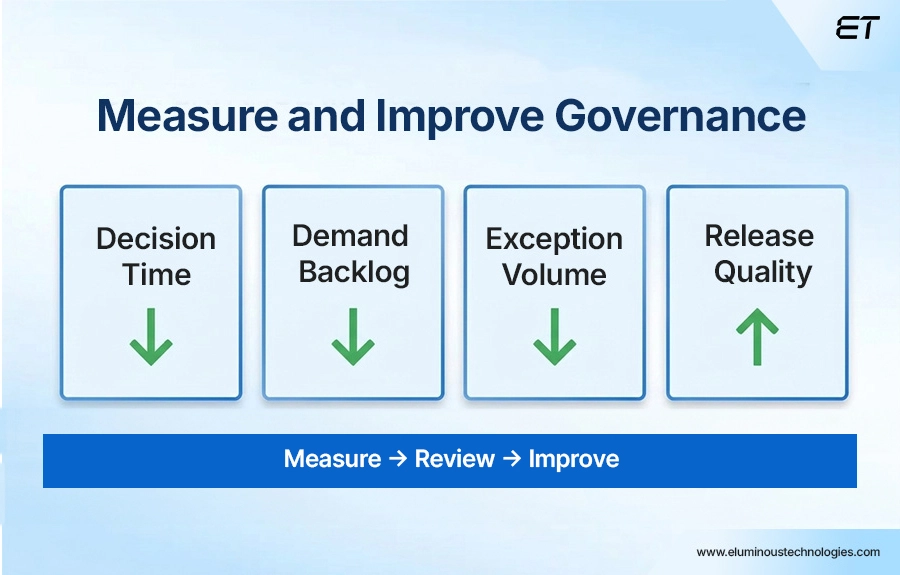 ET

Measure and Improve Governance

Decision Time ↓

Demand Backlog ↓

Exception Volume ↓

Release Quality ↑

Measure → Review → Improve

www.eluminoustechnologies.com